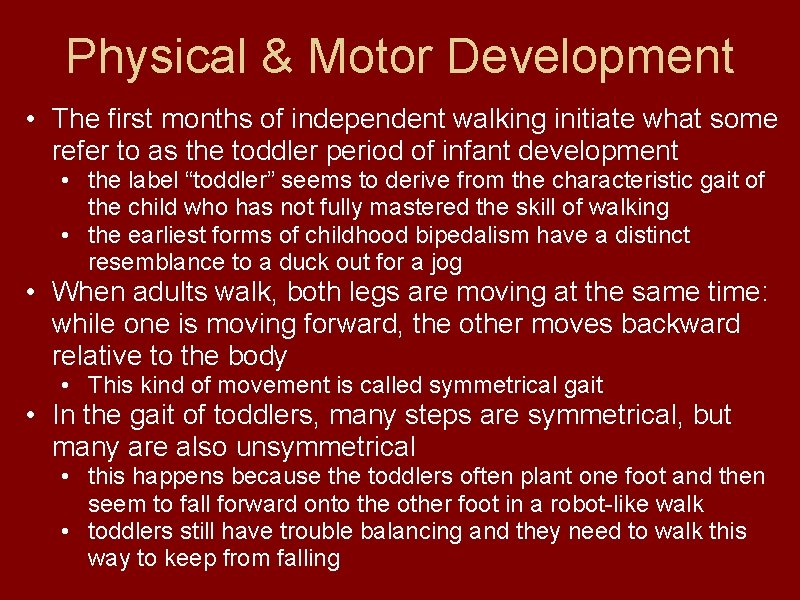 Physical & Motor Development

• The first months of independent walking initiate what some refer to as the toddler period of infant development
  • the label “toddler” seems to derive from the characteristic gait of the child who has not fully mastered the skill of walking
  • the earliest forms of childhood bipedalism have a distinct resemblance to a duck out for a jog
• When adults walk, both legs are moving at the same time: while one is moving forward, the other moves backward relative to the body
  • This kind of movement is called symmetrical gait
• In the gait of toddlers, many steps are symmetrical, but many are also unsymmetrical
  • this happens because the toddlers often plant one foot and then seem to fall forward onto the other foot in a robot-like walk
  • toddlers still have trouble balancing and they need to walk this way to keep from falling